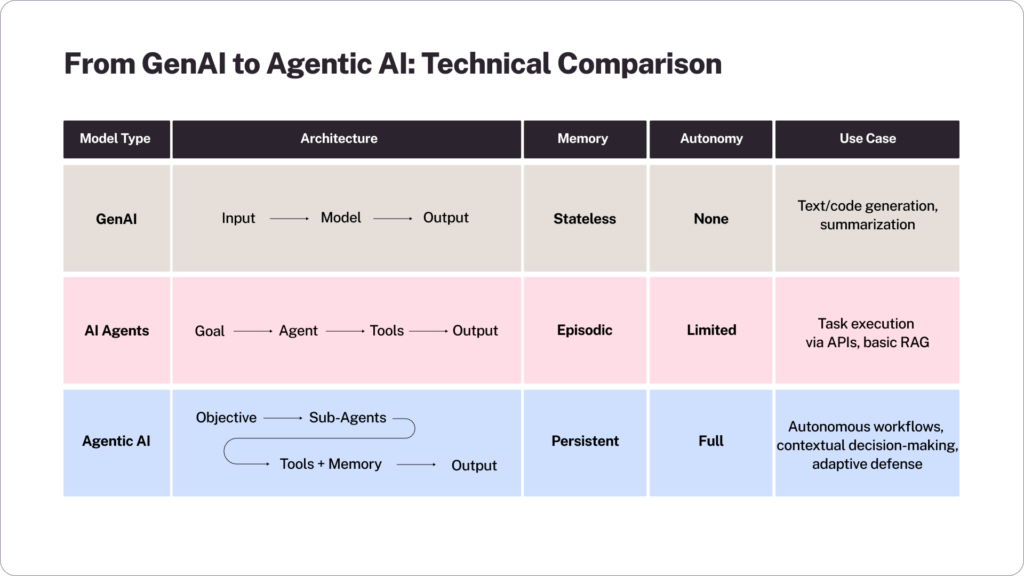 From GenAI to Agentic AI: Technical Comparison

| Model Type | Architecture | Memory | Autonomy | Use Case |
|---|---|---|---|---|
| GenAI | Input → Model → Output | Stateless | None | Text/code generation, summarization |
| AI Agents | Goal → Agent → Tools → Output | Episodic | Limited | Task execution via APIs, basic RAG |
| Agentic AI | Objective → Sub-Agents → Tools + Memory → Output | Persistent | Full | Autonomous workflows, contextual decision-making, adaptive defense |